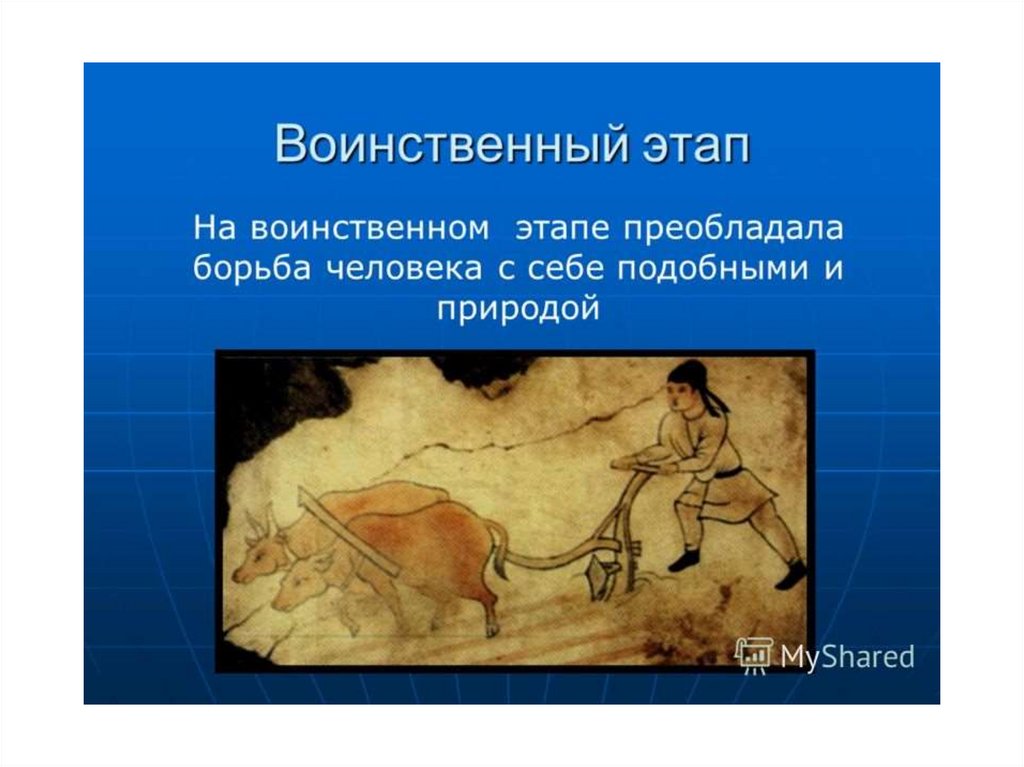 Воинственный этап

На воинственном этапе преобладала борьба человека с себе подобными и природой

MyShared